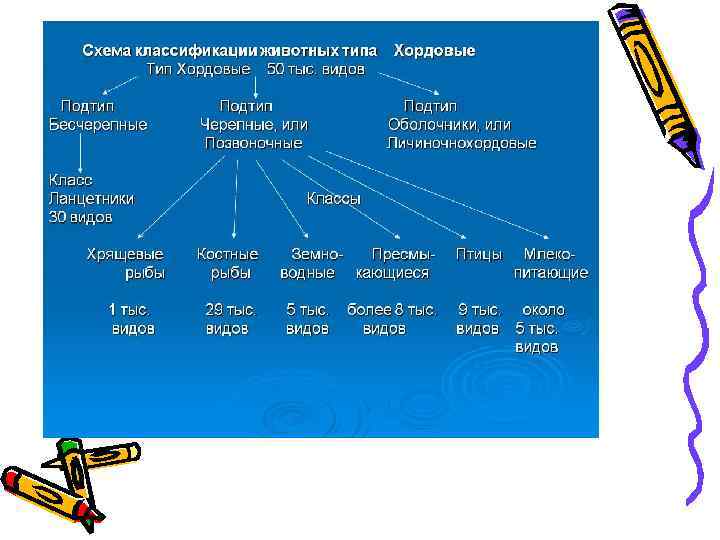 Схема классификации животных типа Хордовые
Тип Хордовые 50 тыс. видов

Подтип
Бесчерепные

Подтип
Черепные, или
Позвоночные

Подтип
Оболочники, или
Личиночнохордовые

Класс
Ланцетники
30 видов

Классы

Хрящевые рыбы

1 тыс. видов

Костные рыбы

29 тыс. видов

Земноводные

5 тыс. видов

Пресмыкающиеся

более 8 тыс. видов

Птицы

9 тыс. видов

Млекопитающие

около 5 тыс. видов